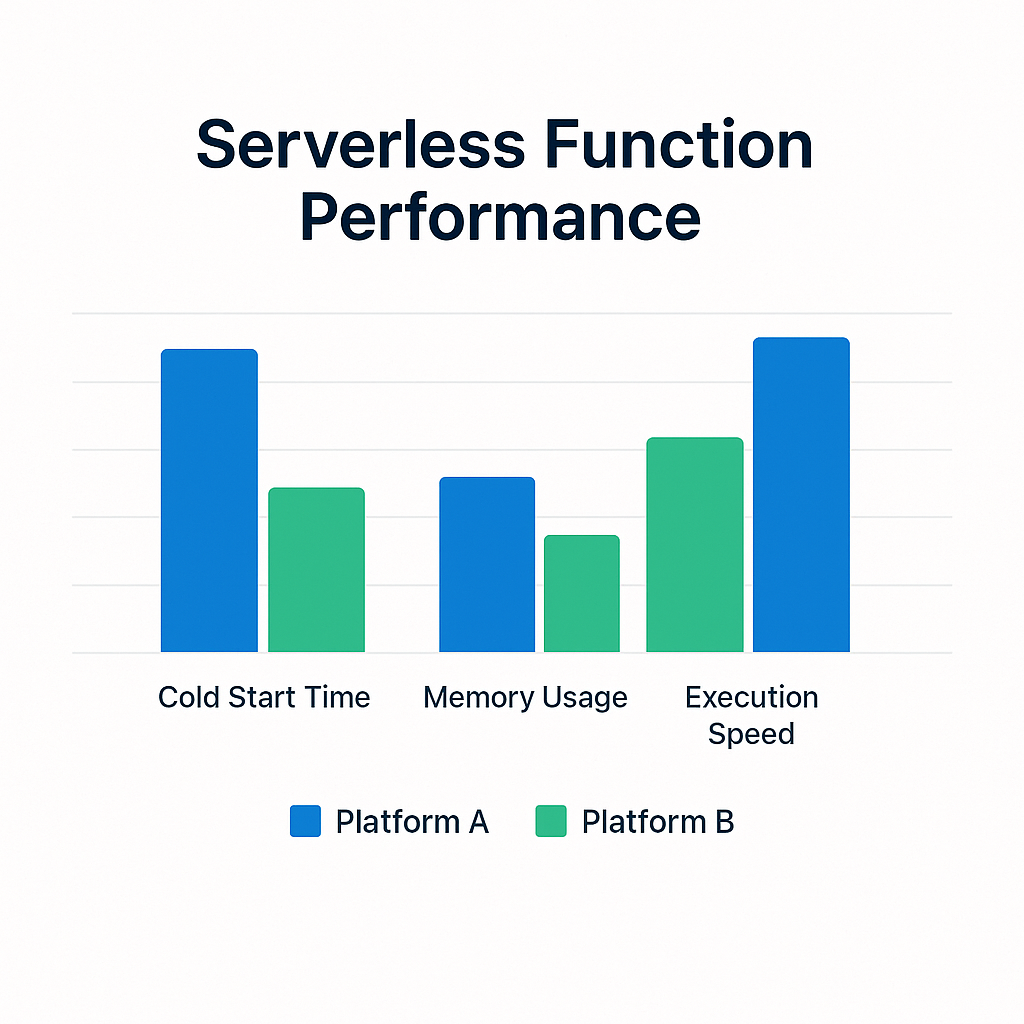 Serverless Function Performance

Cold Start Time
Memory Usage
Execution Speed

Platform A
Platform B